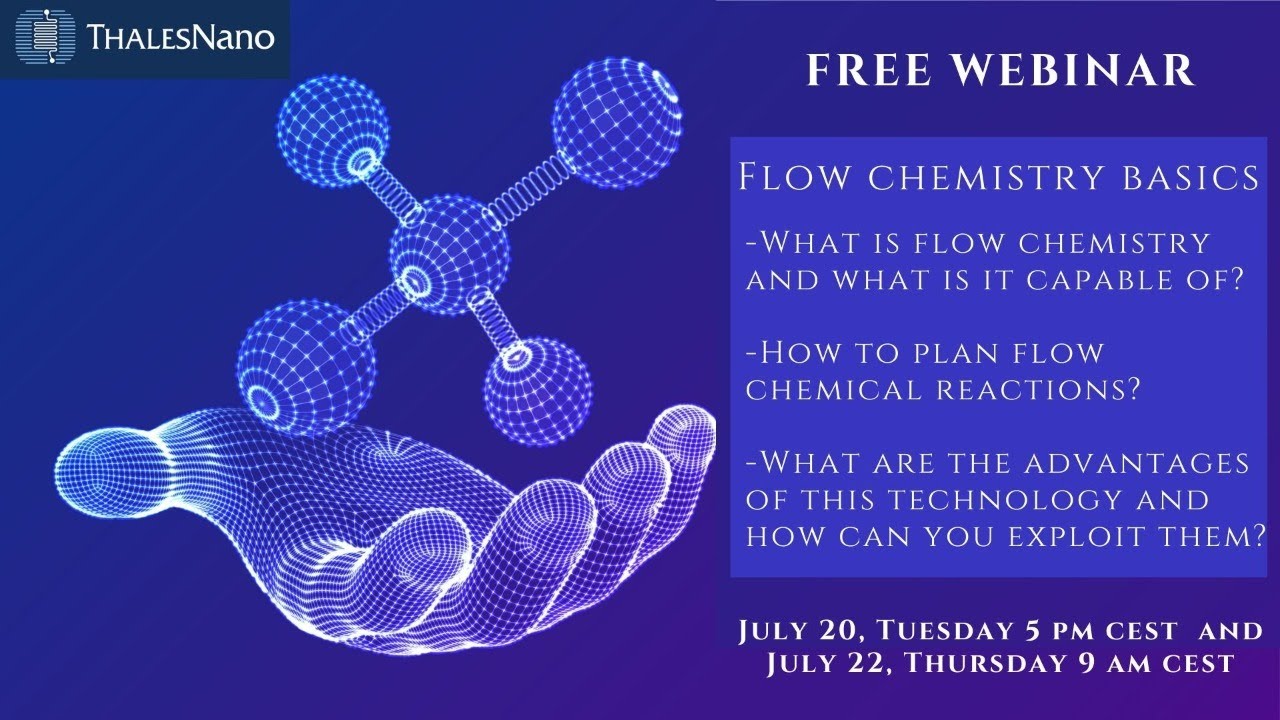 ThalesNano

FREE WEBINAR

Flow chemistry basics

-What is flow chemistry and what is it capable of?

-How to plan flow chemical reactions?

-What are the advantages of this technology and how can you exploit them?

July 20, Tuesday 5 pm cest and July 22, Thursday 9 am cest